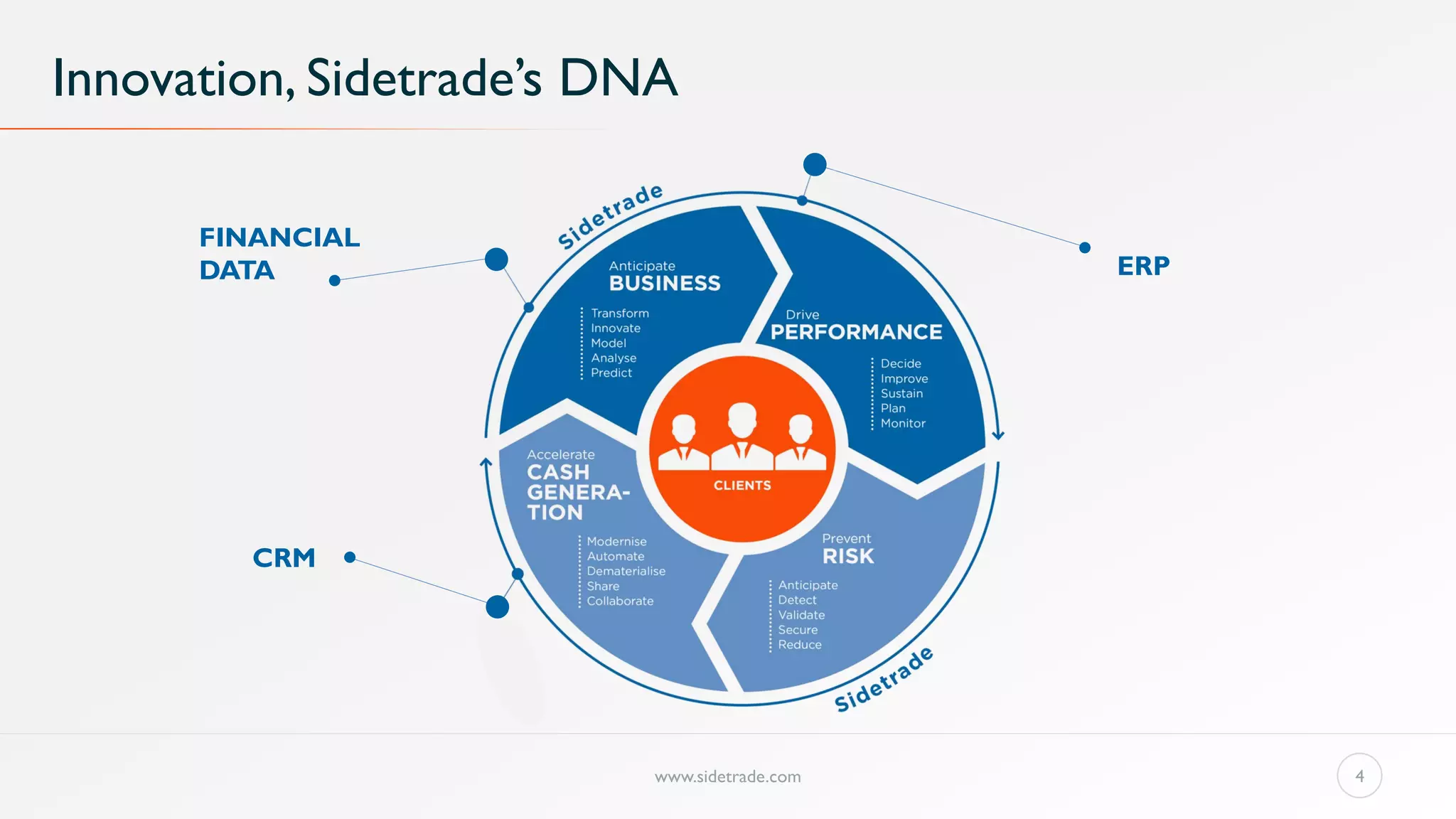 Innovation, Sidetrade's DNA

FINANCIAL DATA

ERP

CRM

Sidetrade

Anticipate
BUSINESS

Transform
Innovate
Model
Analyse
Predict

Drive
PERFORMANCE

Decide
Improve
Sustain
Plan
Monitor

CLIENTS

Accelerate
CASH GENERATION

Modernise
Automate
Dematerialise
Share
Collaborate

Prevent
RISK

Anticipate
Detect
Validate
Secure
Reduce

Sidetrade

www.sidetrade.com

4